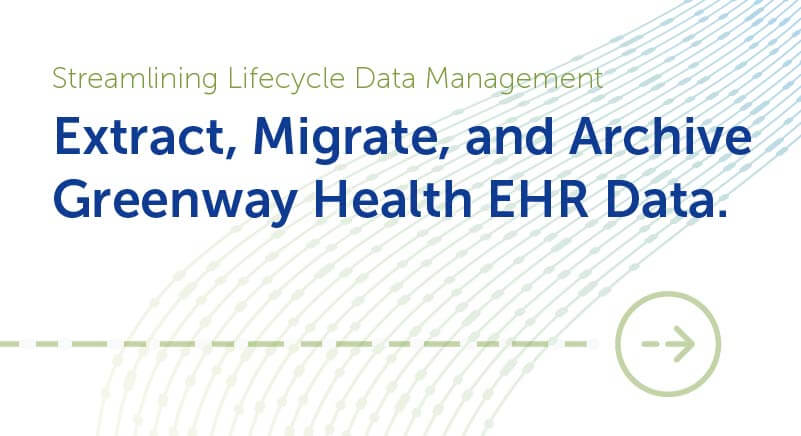 Streamlining Lifecycle Data Management

Extract, Migrate, and Archive Greenway Health EHR Data.